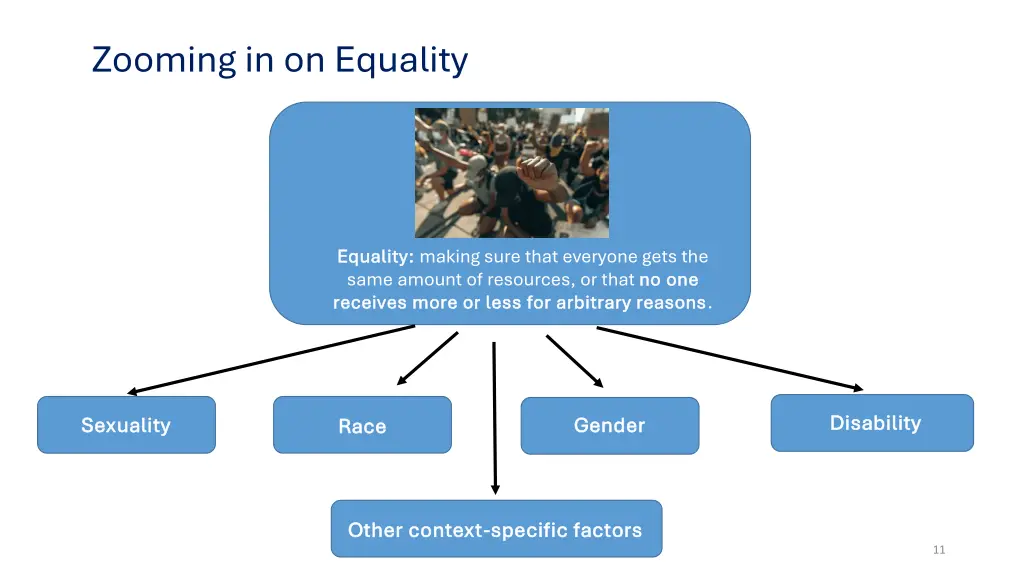 Zooming in on Equality

Equality: making sure that everyone gets the same amount of resources, or that no one receives more or less for arbitrary reasons.

Sexuality

Race

Gender

Disability

Other context-specific factors

11